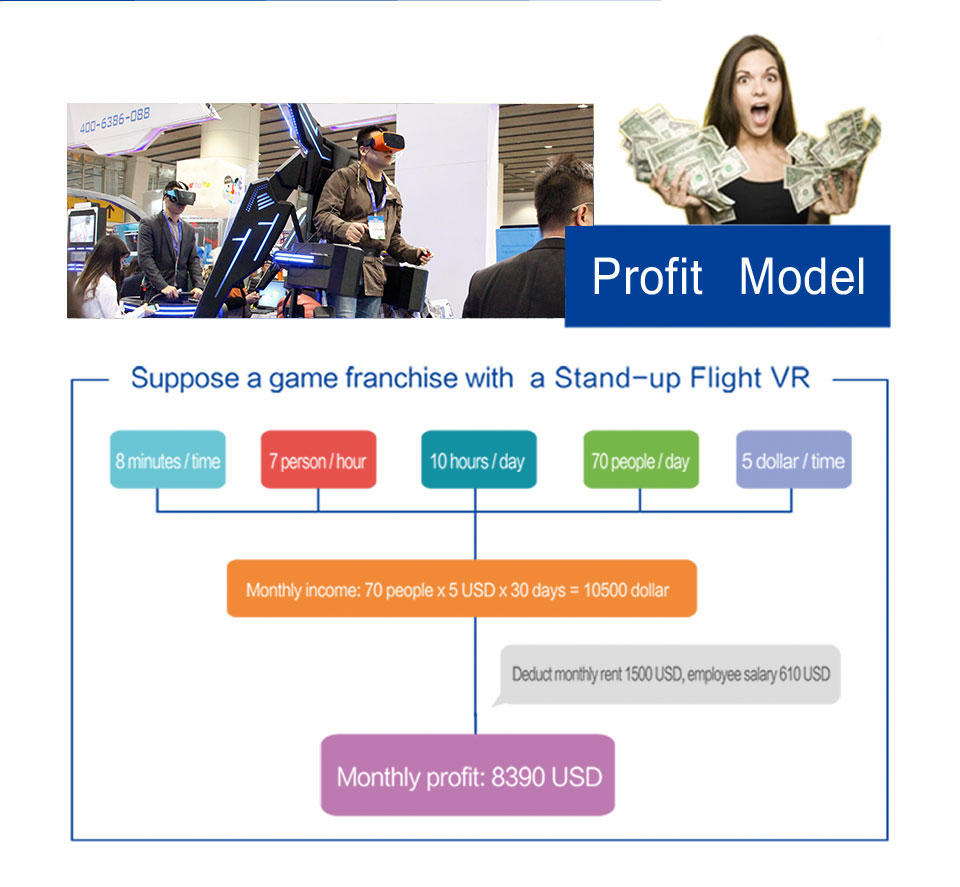 400-6386-088

Profit Model

Suppose a game franchise with a Stand-up Flight VR

8 minutes / time

7 person / hour

10 hours / day

70 people / day

5 dollar / time

Monthly income: 70 people x 5 USD x 30 days = 10500 dollar

Deduct monthly rent 1500 USD, employee salary 610 USD

Monthly profit: 8390 USD